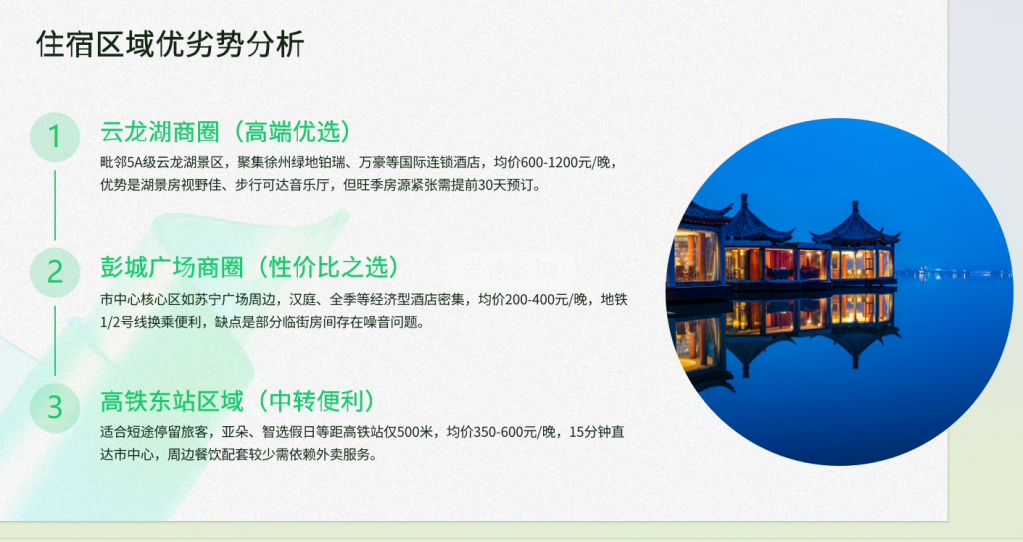 住宿区域优劣势分析

1
云龙湖商圈（高端优选）
毗邻5A级云龙湖景区，聚集徐州绿地铂瑞、万豪等国际连锁酒店，均价600-1200元/晚，优势是湖景房视野佳、步行可达音乐厅，但旺季房源紧张需提前30天预订。

2
彭城广场商圈（性价比之选）
市中心核心区如苏宁广场周边，汉庭、全季等经济型酒店密集，均价200-400元/晚，地铁1/2号线换乘便利，缺点是部分临街房间存在噪音问题。

3
高铁东站区域（中转便利）
适合短途停留旅客，亚朵、智选假日等距高铁站仅500米，均价350-600元/晚，15分钟直达市中心，周边餐饮配套较少需依赖外卖服务。